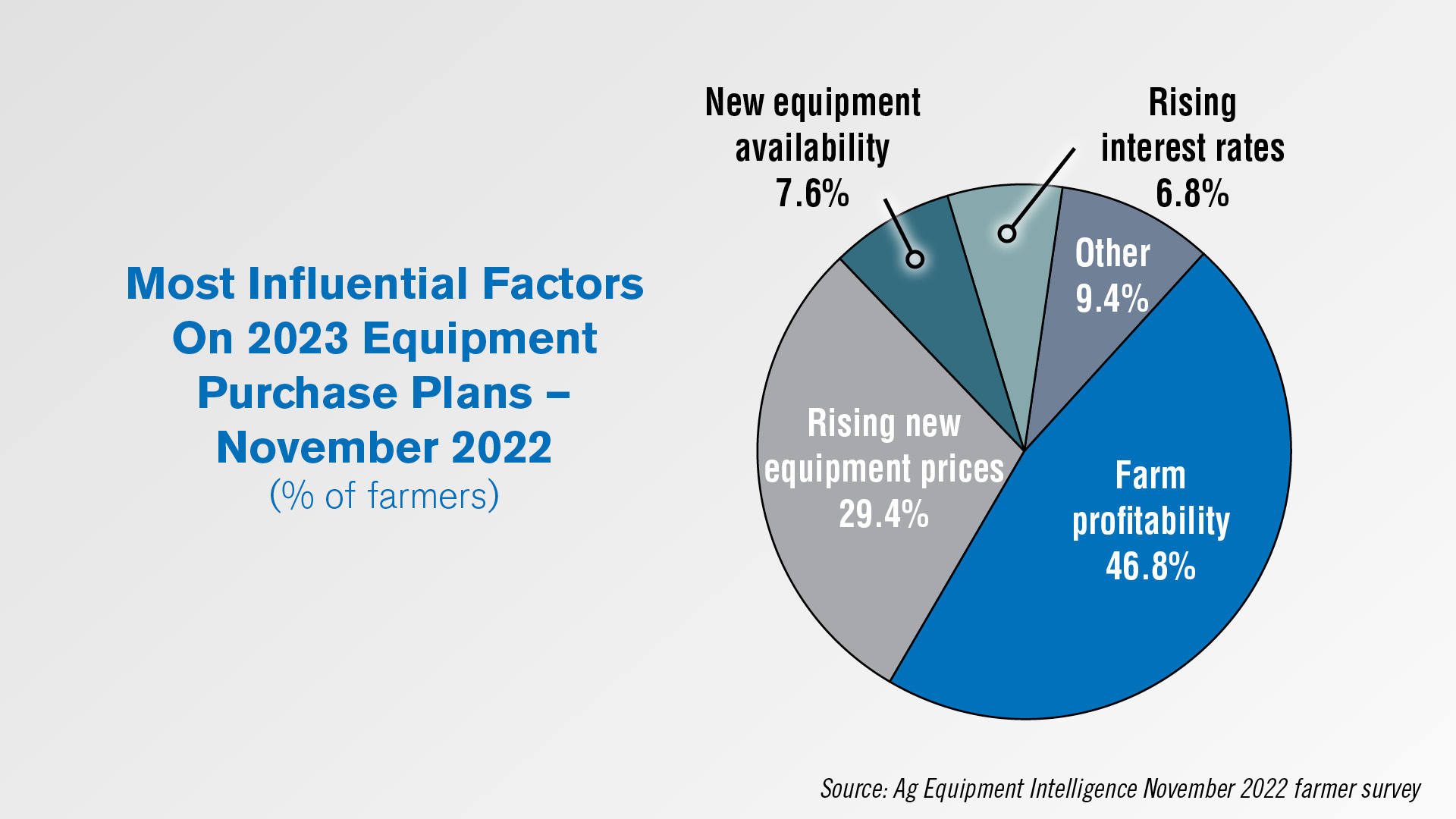 Most Influential Factors On 2023 Equipment Purchase Plans – November 2022
(% of farmers)

New equipment availability 7.6%

Rising interest rates 6.8%

Other 9.4%

Rising new equipment prices 29.4%

Farm profitability 46.8%

Source: Ag Equipment Intelligence November 2022 farmer survey